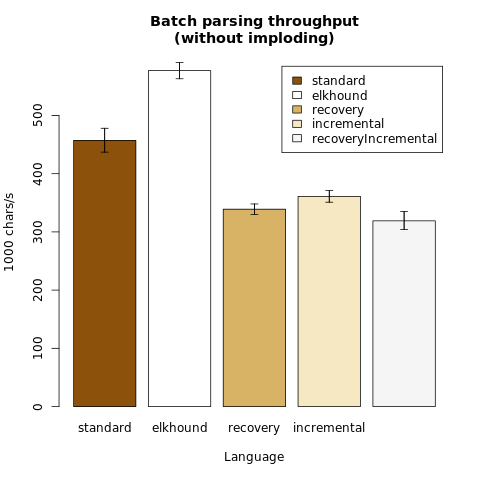 Batch parsing throughput
(without imploding)

standard
elkhound
recovery
incremental
recoveryIncremental

1000 chars/s

0
100
200
300
400
500

standard
elkhound
recovery
incremental

Language